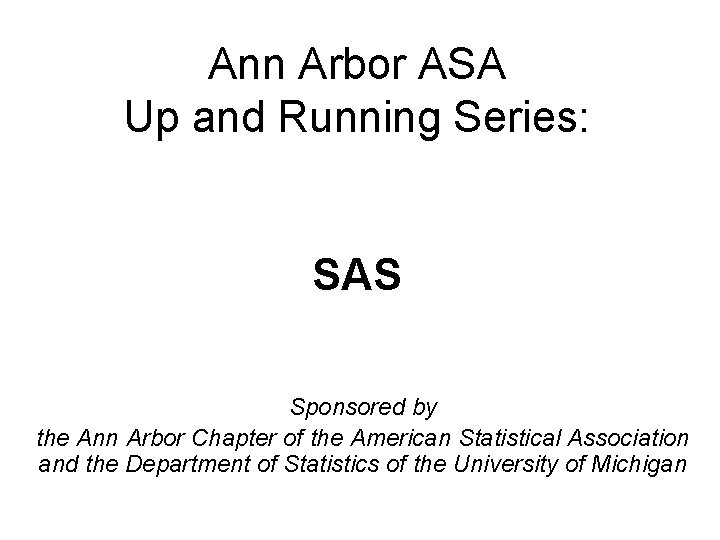 Ann Arbor ASA
Up and Running Series:

SAS

Sponsored by
the Ann Arbor Chapter of the American Statistical Association and the Department of Statistics of the University of Michigan